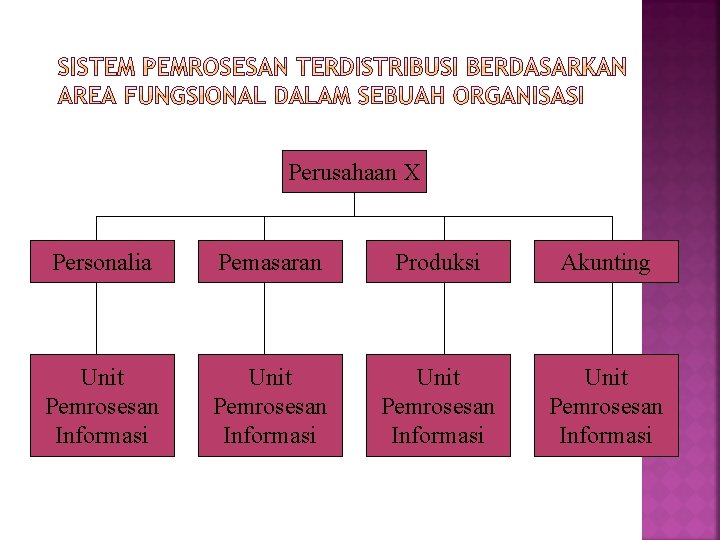 SISTEM PEMROSESAN TERDISTRIBUSI BERDASARKAN AREA FUNGSIONAL DALAM SEBUAH ORGANISASI

Perusahaan X

Personalia

Pemasaran

Produksi

Akunting

Unit Pemrosesan Informasi

Unit Pemrosesan Informasi

Unit Pemrosesan Informasi

Unit Pemrosesan Informasi